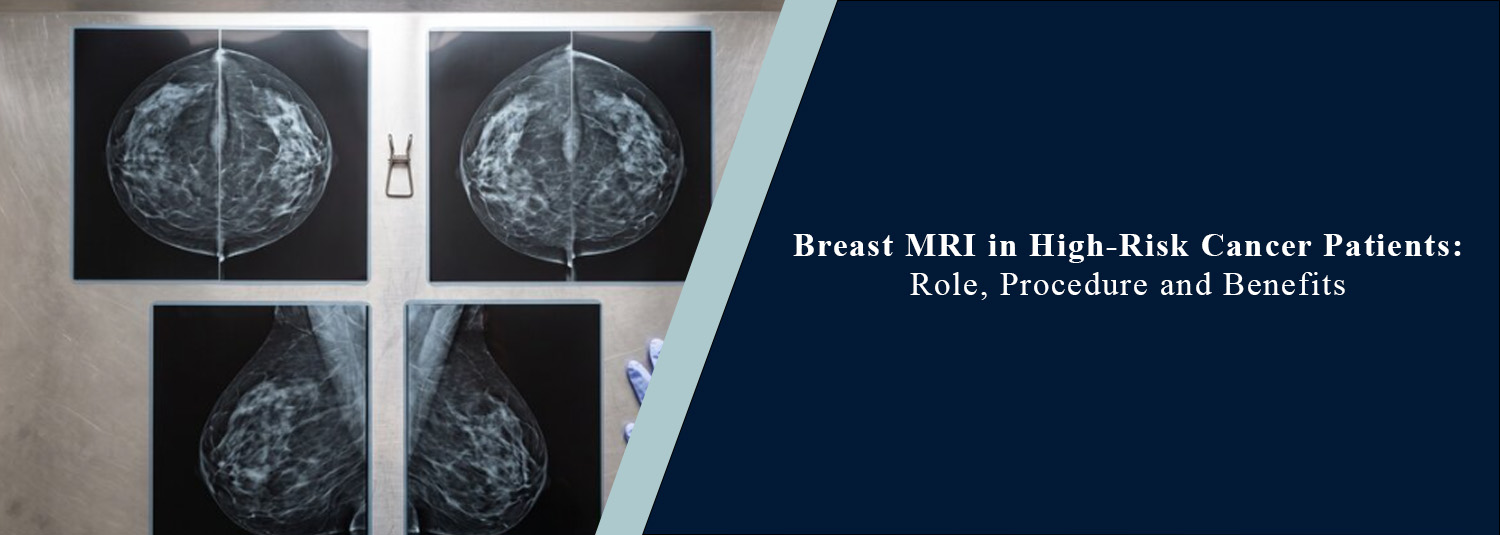 Breast MRI in High-Risk Cancer Patients:
Role, Procedure and Benefits